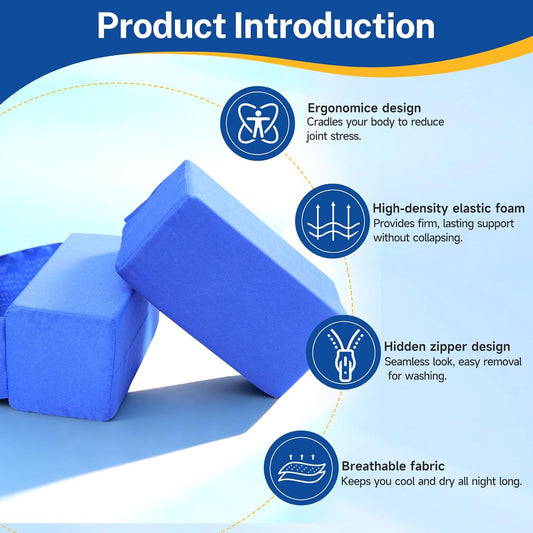 Product Introduction

Ergonomice design
Cradles your body to reduce joint stress.

High-density elastic foam
Provides firm, lasting support without collapsing.

Hidden zipper design
Seamless look, easy removal for washing.

Breathable fabric
Keeps you cool and dry all night long.